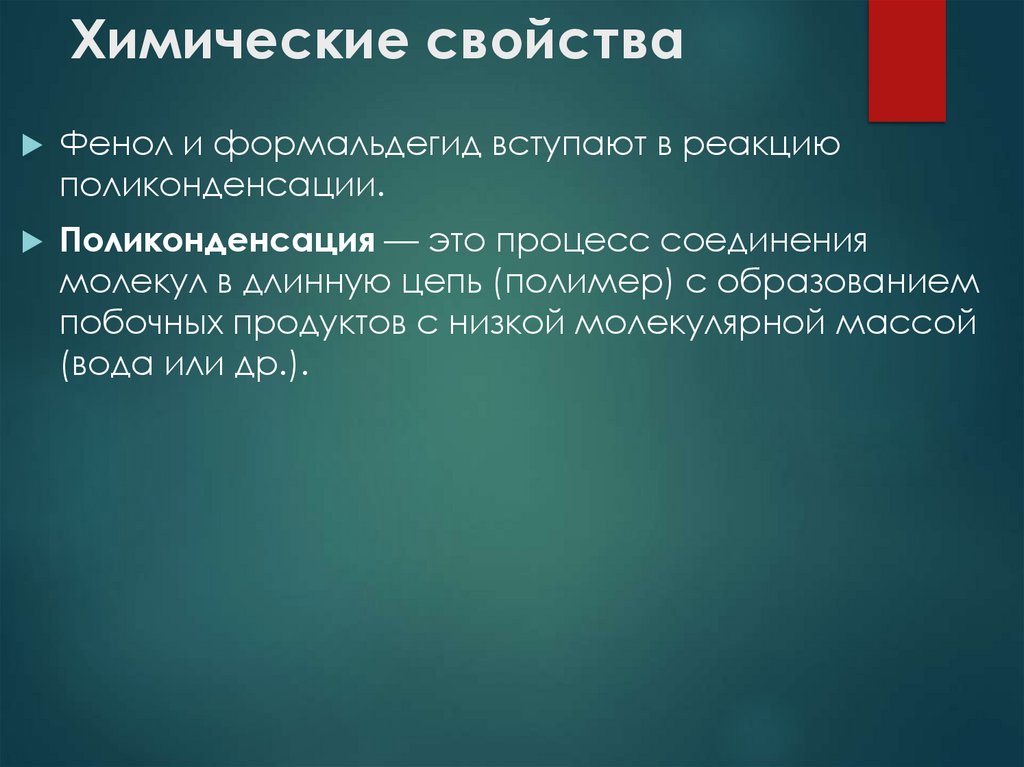 Химические свойства

Фенол и формальдегид вступают в реакцию поликонденсации.

Поликонденсация — это процесс соединения молекул в длинную цепь (полимер) с образованием побочных продуктов с низкой молекулярной массой (вода или др.).